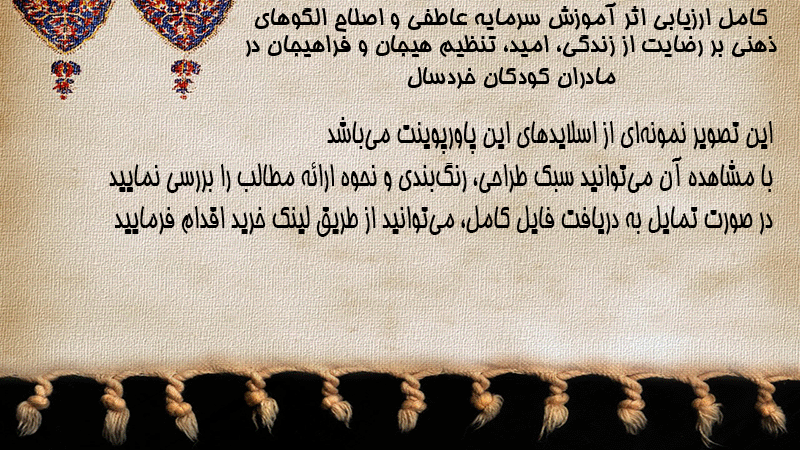 کامل ارزیابی اثر آموزش سرمایه عاطفی و اصلاح الگوهای ذهنی بر رضایت از زندگی، امید، تنظیم هیجان و فراهیجان در مادران کودکان خردسال

این تصویر نمونه‌ای از اسلایدهای این پاورپوینت می‌باشد
با مشاهده آن می‌توانید سبک طراحی، رنگ‌بندی و نحوه ارائه مطالب را بررسی نمایید
در صورت تمایل به دریافت فایل کامل، می‌توانید از طریق لینک خرید اقدام فرمایید